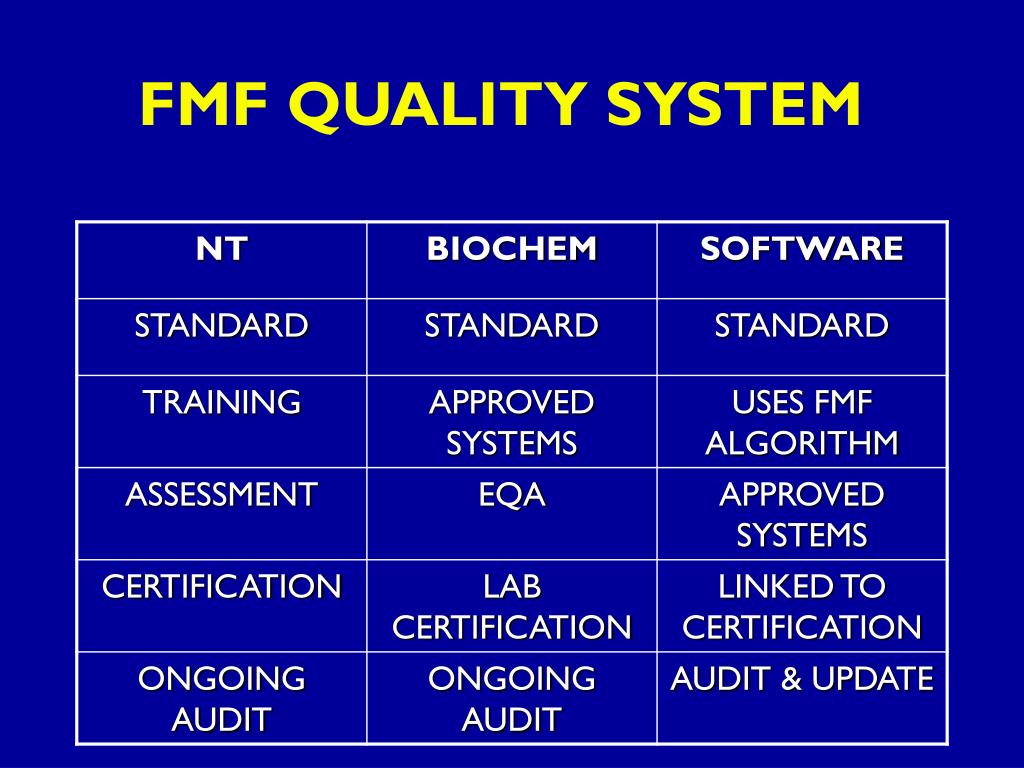 FMF QUALITY SYSTEM

| NT | BIOCHEM | SOFTWARE |
|---|---|---|
| STANDARD | STANDARD | STANDARD |
| TRAINING | APPROVED SYSTEMS | USES FMF ALGORITHM |
| ASSESSMENT | EQA | APPROVED SYSTEMS |
| CERTIFICATION | LAB CERTIFICATION | LINKED TO CERTIFICATION |
| ONGOING AUDIT | ONGOING AUDIT | AUDIT & UPDATE |